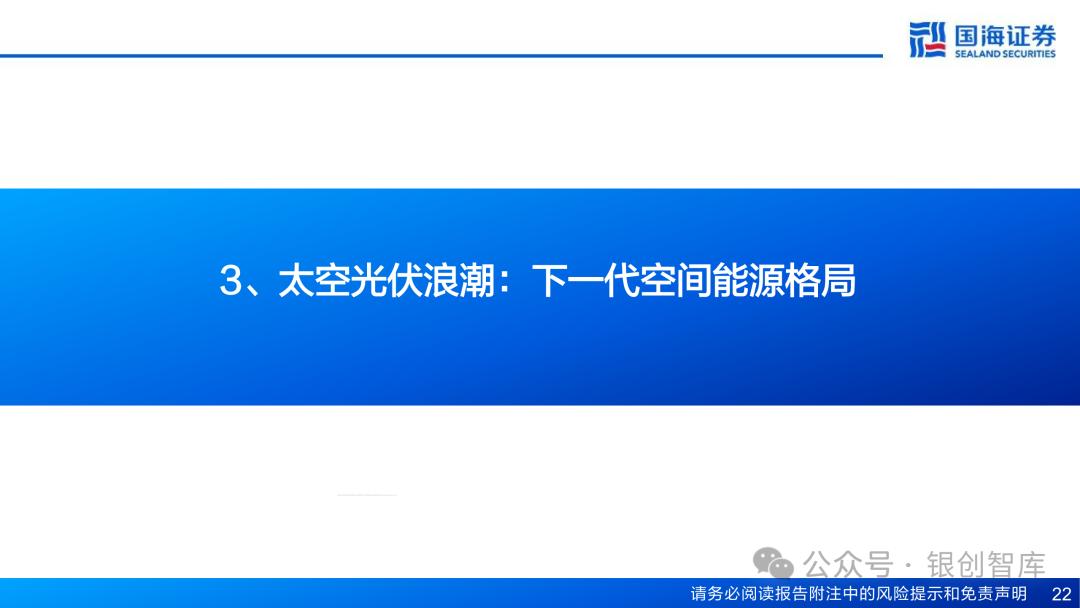 国海证券
SEALAND SECURITIES

3、太空光伏浪潮：下一代空间能源格局

公众号 · 银创智库

请务必阅读报告附注中的风险提示和免责声明 22